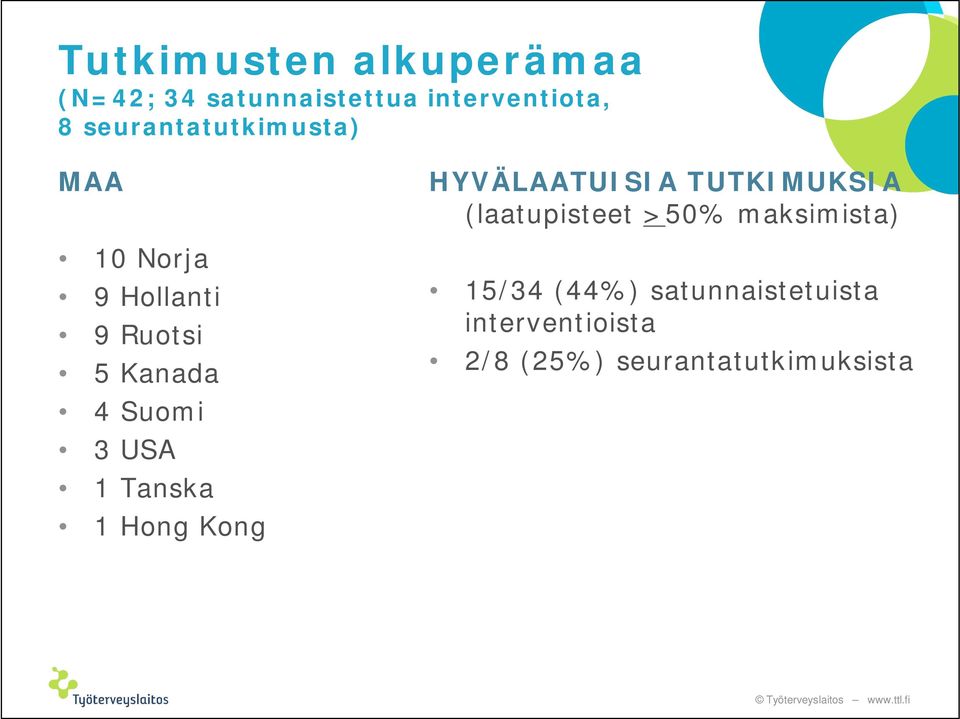 Tutkimusten alkuperämaa
(N=42; 34 satunnaistettua interventiota, 8 seurantatutkimusta)

MAA

• 10 Norja
• 9 Hollanti
• 9 Ruotsi
• 5 Kanada
• 4 Suomi
• 3 USA
• 1 Tanska
• 1 Hong Kong

HYVÄLAATUISIA TUTKIMUKSIA
(laatupisteet $\geq$50% maksimista)

• 15/34 (44%) satunnaistetuista interventioista
• 2/8 (25%) seurantatutkimuksista

Työterveyslaitos

© Työterveyslaitos – www.ttl.fi